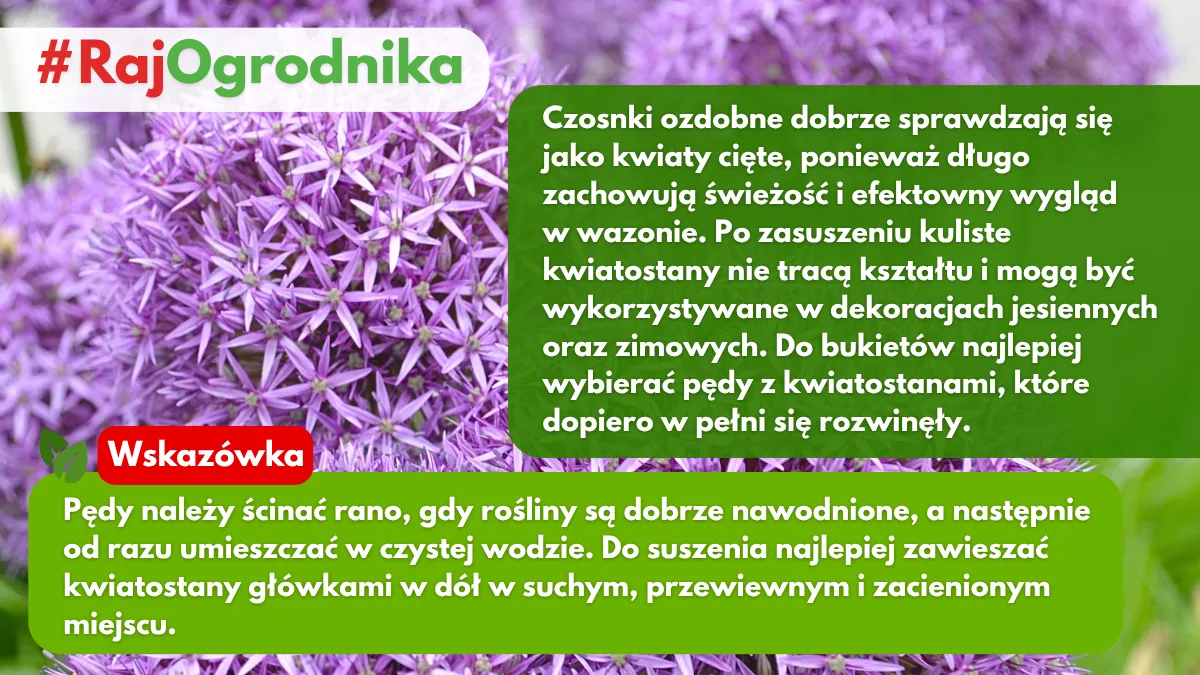 #RajOgrodnika

Czosnki ozdobne dobrze sprawdzają się jako kwiaty cięte, ponieważ długo zachowują świeżość i efektowny wygląd w wazonie. Po zasuszeniu kuliste kwiatostany nie tracą kształtu i mogą być wykorzystywane w dekoracjach jesiennych oraz zimowych. Do bukietów najlepiej wybierać pędy z kwiatostanami, które dopiero w pełni się rozwinęły.

Wskazówka

Pędy należy ścinać rano, gdy rośliny są dobrze nawodnione, a następnie od razu umieszczać w czystej wodzie. Do suszenia najlepiej zawieszać kwiatostany główkami w dół w suchym, przewiewnym i zacienionym miejscu.